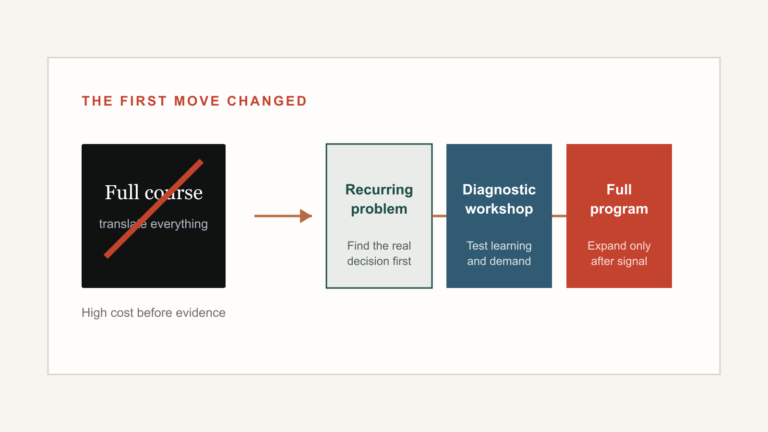 THE FIRST MOVE CHANGED

Full course
translate everything

High cost before evidence

Recurring problem
Find the real decision first

Diagnostic workshop
Test learning and demand

Full program
Expand only after signal